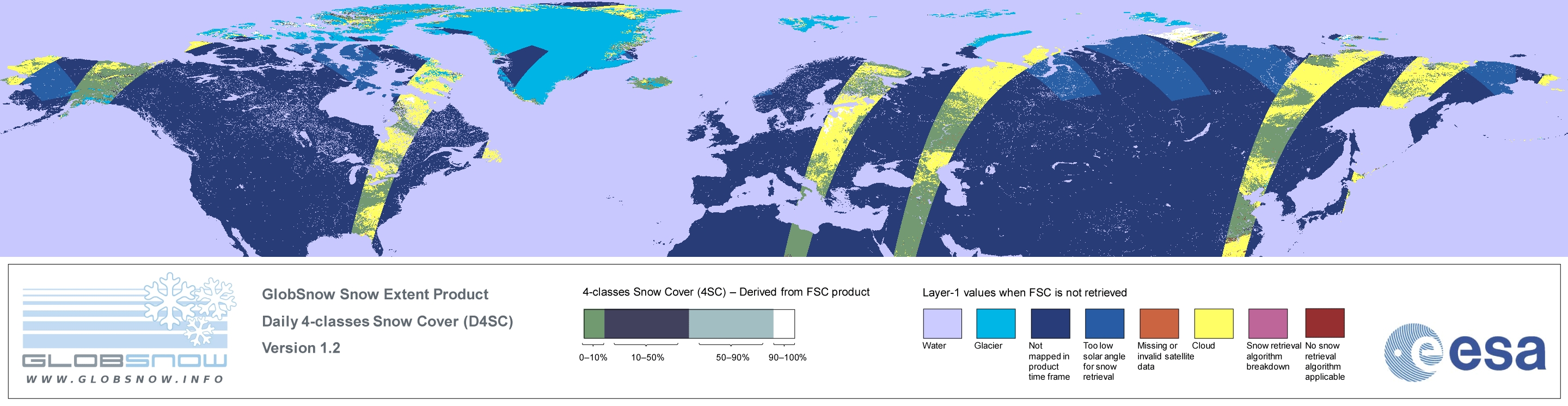 GLOBSNOW
WWW.GLOBSNOW.INFO

GlobSnow Snow Extent Product
Daily 4-classes Snow Cover (D4SC)
Version 1.2

4-classes Snow Cover (4SC) – Derived from FSC product

0–10%
10–50%
50–90%
90–100%

Layer-1 values when FSC is not retrieved

Water
Glacier
Not mapped in product time frame
Too low solar angle for snow retrieval
Missing or invalid satellite data
Cloud
Snow retrieval algorithm breakdown
No snow retrieval algorithm applicable

esa